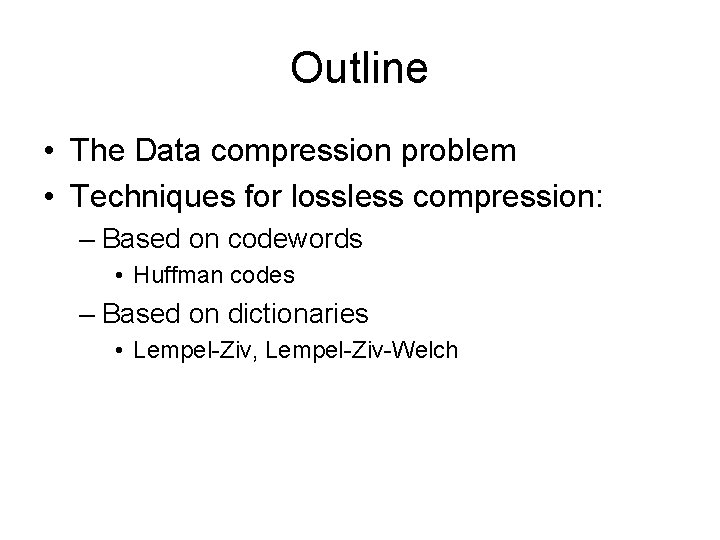 Outline

• The Data compression problem
• Techniques for lossless compression:
– Based on codewords
• Huffman codes
– Based on dictionaries
• Lempel-Ziv, Lempel-Ziv-Welch